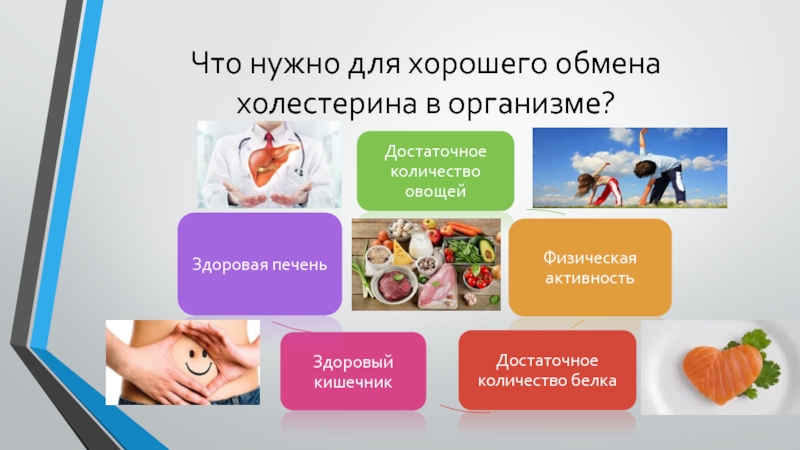 Что нужно для хорошего обмена холестерина в организме?

Достаточное количество овощей

Здоровая печень

Физическая активность

Здоровый кишечник

Достаточное количество белка